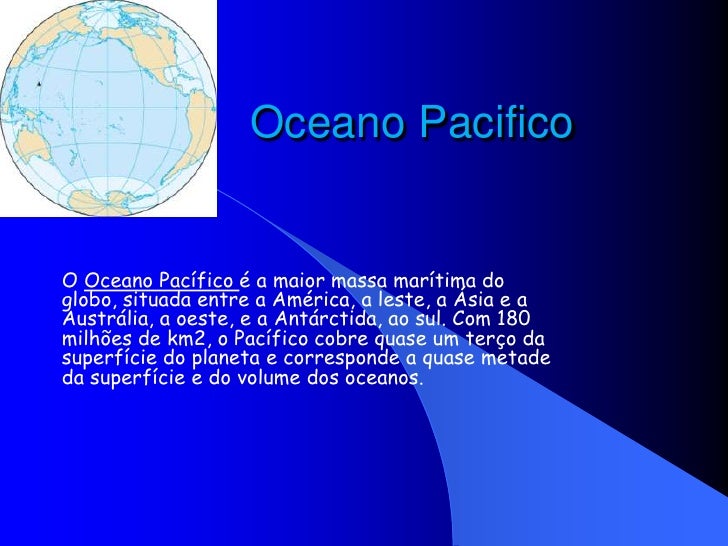 Oceano Pacifico

O Oceano Pacífico é a maior massa marítima do globo, situada entre a América, a leste, a Ásia e a Austrália, a oeste, e a Antárctida, ao sul. Com 180 milhões de km2, o Pacífico cobre quase um terço da superfície do planeta e corresponde a quase metade da superfície e do volume dos oceanos.